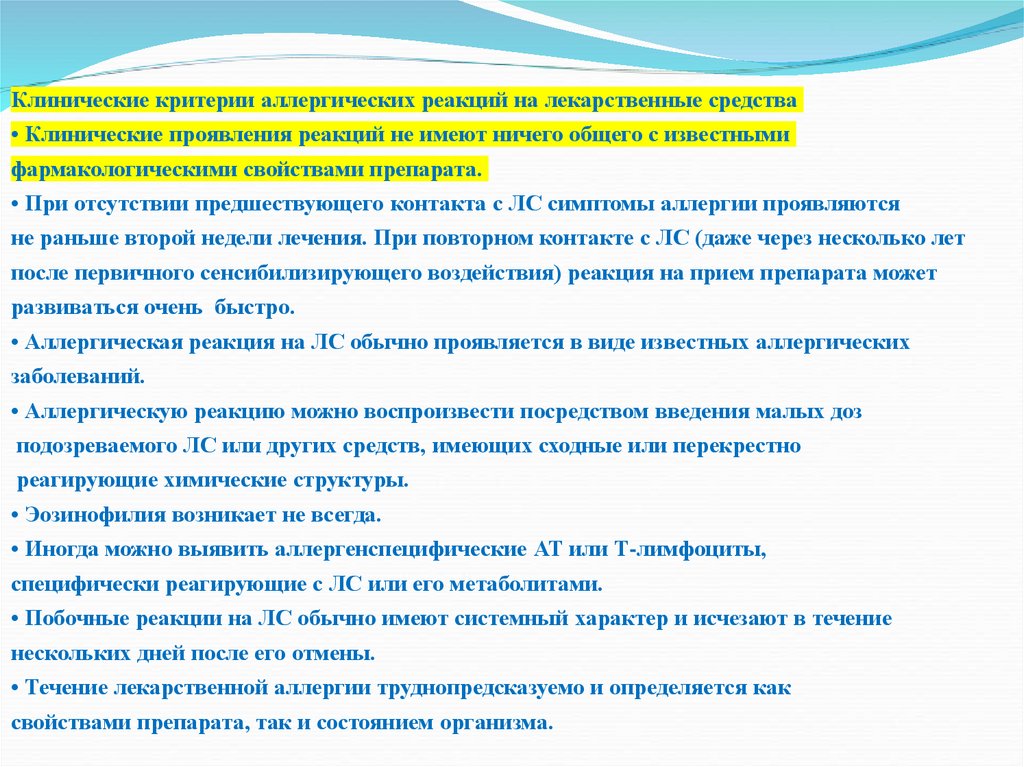 Клинические критерии аллергических реакций на лекарственные средства
• Клинические проявления реакций не имеют ничего общего с известными фармакологическими свойствами препарата.
• При отсутствии предшествующего контакта с ЛС симптомы аллергии проявляются не раньше второй недели лечения. При повторном контакте с ЛС (даже через несколько лет после первичного сенсибилизирующего воздействия) реакция на прием препарата может развиваться очень быстро.
• Аллергическая реакция на ЛС обычно проявляется в виде известных аллергических заболеваний.
• Аллергическую реакцию можно воспроизвести посредством введения малых доз подозреваемого ЛС или других средств, имеющих сходные или перекрестно реагирующие химические структуры.
• Эозинофилия возникает не всегда.
• Иногда можно выявить аллергенспецифические АТ или Т-лимфоциты, специфически реагирующие с ЛС или его метаболитами.
• Побочные реакции на ЛС обычно имеют системный характер и исчезают в течение нескольких дней после его отмены.
• Течение лекарственной аллергии труднопредсказуемо и определяется как свойствами препарата, так и состоянием организма.